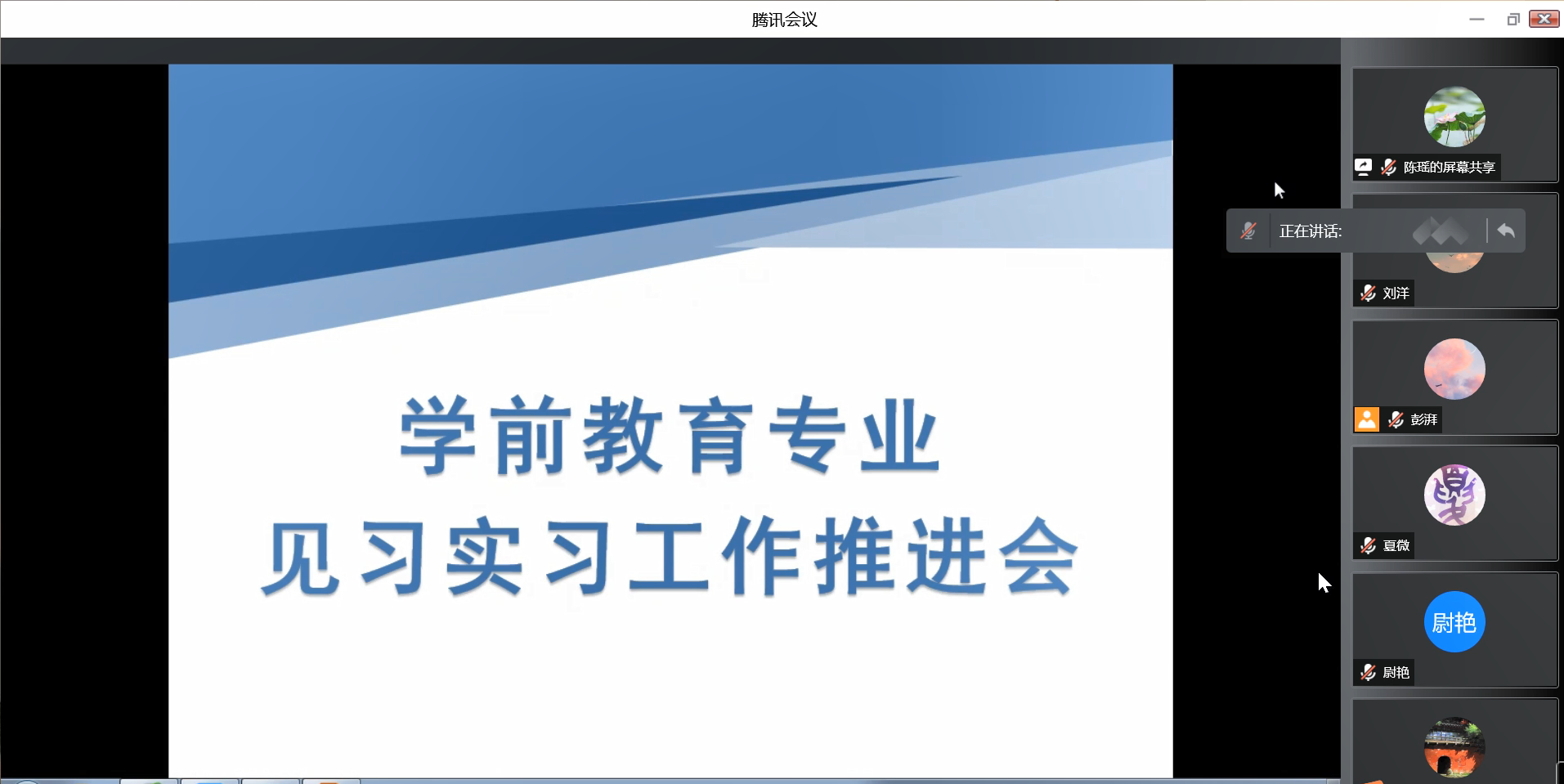 腾讯会议

学前教育专业
见习实习工作推进会

陈瑶的屏幕共享

正在讲话:

刘洋

彭湃

夏微

尉艳

尉艳